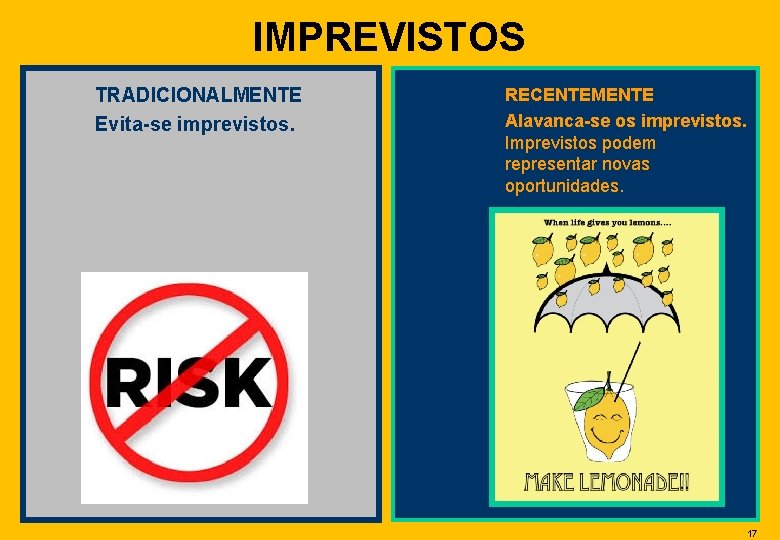 IMPREVISTOS

TRADICIONALMENTE
Evita-se imprevistos.

RISK

RECENTEMENTE
Alavanca-se os imprevistos.
Imprevistos podem representar novas oportunidades.

When life gives you lemons....

MAKE LEMONADE!!

17